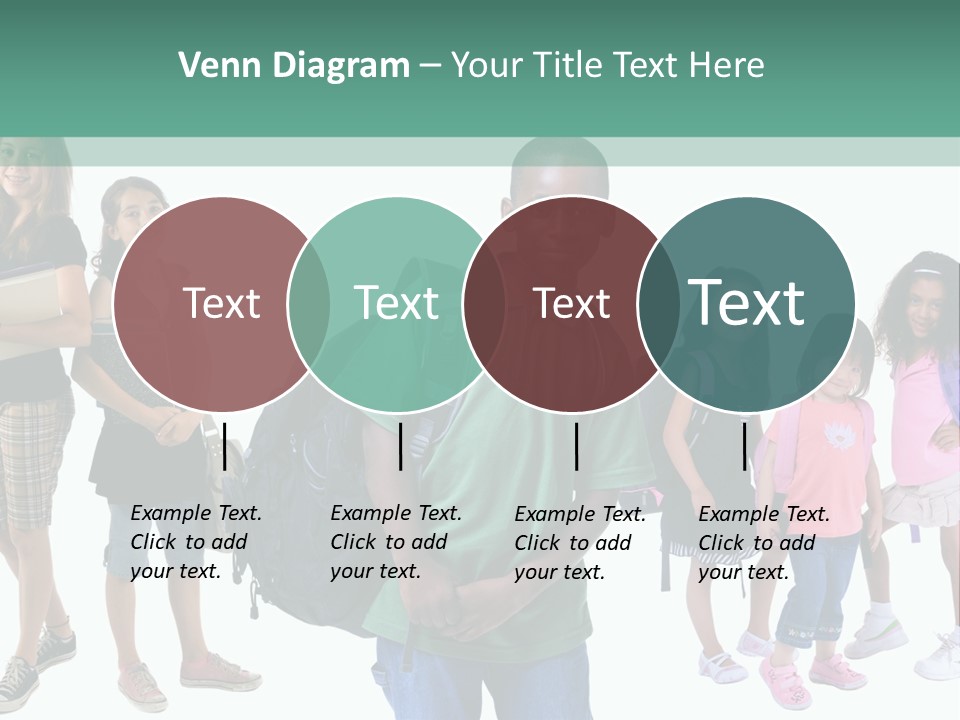 Venn Diagram – Your Title Text Here

Text

Text

Text

Text

Example Text. Click to add your text.

Example Text. Click to add your text.

Example Text. Click to add your text.

Example Text. Click to add your text.